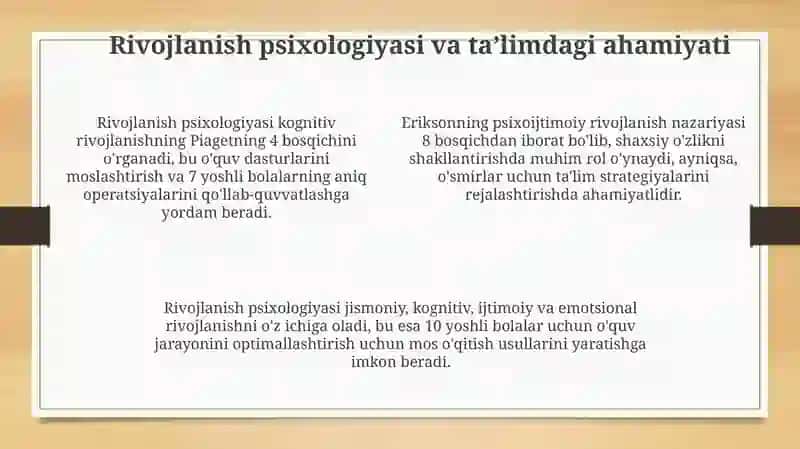 Rivojlanish psixologiyasi va ta’limdagi ahamiyati

Rivojlanish psixologiyasi kognitiv rivojlanishning Piagetning 4 bosqichini o'rganadi, bu o'quv dasturlarini moslashtirish va 7 yoshli bolalarning aniq operatsiyalarini qo'llab-quvvatlashga yordam beradi.

Eriksonning psixoijtimoiy rivojlanish nazariyasi 8 bosqichdan iborat bo'lib, shaxsiy o'zlikni shakllantirishda muhim rol o'ynaydi, ayniqsa, o'smirlar uchun ta'lim strategiyalarini rejalashtirishda ahamiyatlidir.

Rivojlanish psixologiyasi jismoniy, kognitiv, ijtimoiy va emotsional rivojlanishni o'z ichiga oladi, bu esa 10 yoshli bolalar uchun o'quv jarayonini optimallashtirish uchun mos o'qitish usullarini yaratishga imkon beradi.